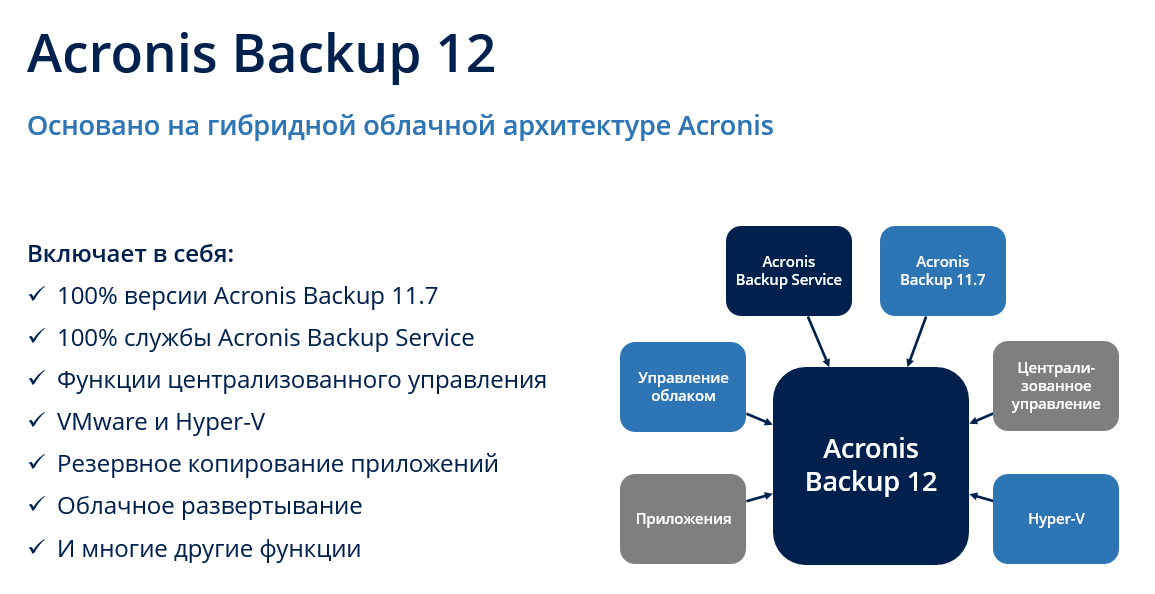 Acronis Backup 12

Основано на гибридной облачной архитектуре Acronis

Включает в себя:
✓ 100% версии Acronis Backup 11.7
✓ 100% службы Acronis Backup Service
✓ Функции централизованного управления
✓ VMware и Hyper-V
✓ Резервное копирование приложений
✓ Облачное развертывание
✓ И многие другие функции

Acronis Backup Service

Acronis Backup 11.7

Управление облаком

Централизованное управление

Acronis Backup 12

Приложения

Hyper-V